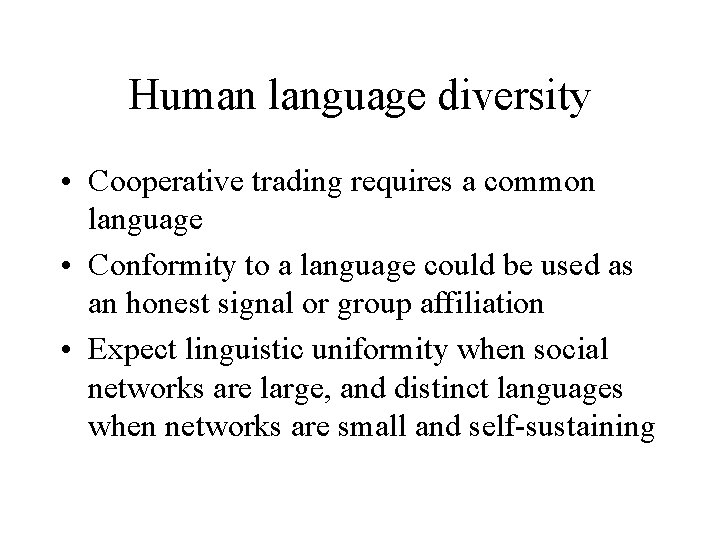 Human language diversity

• Cooperative trading requires a common language
• Conformity to a language could be used as an honest signal or group affiliation
• Expect linguistic uniformity when social networks are large, and distinct languages when networks are small and self-sustaining